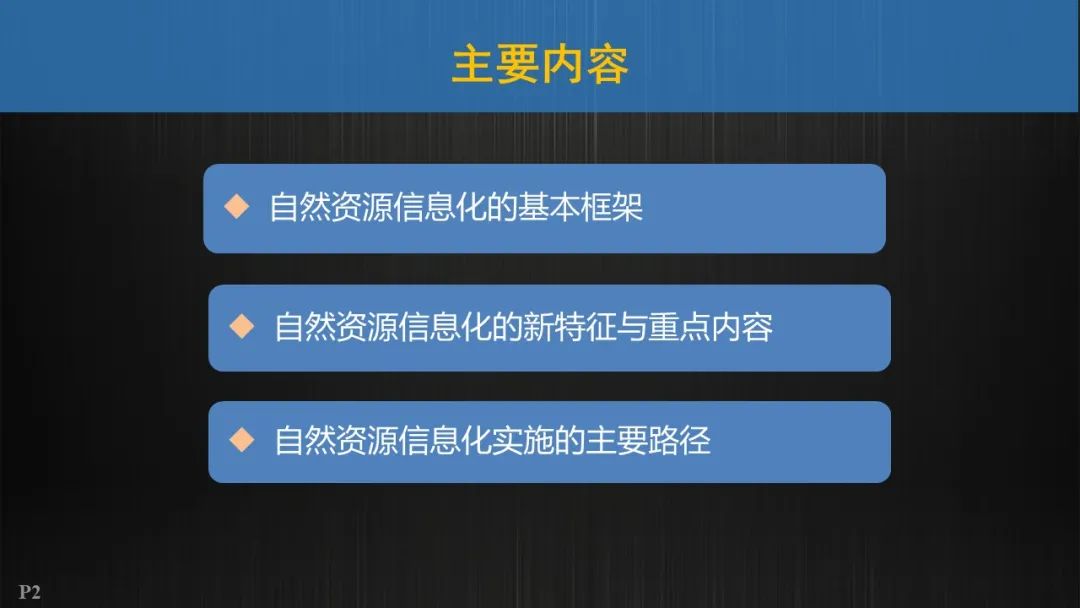 主要内容

◆ 自然资源信息化的基本框架

◆ 自然资源信息化的新特征与重点内容

◆ 自然资源信息化实施的主要路径

P2